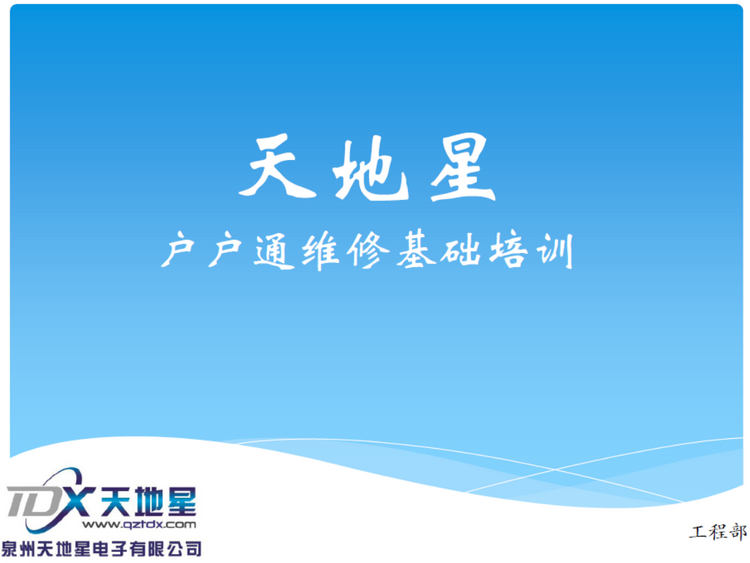 天地星

户户通维修基础培训

TDX 天地星
www.qztdx.com
泉州天地星电子有限公司

工程部